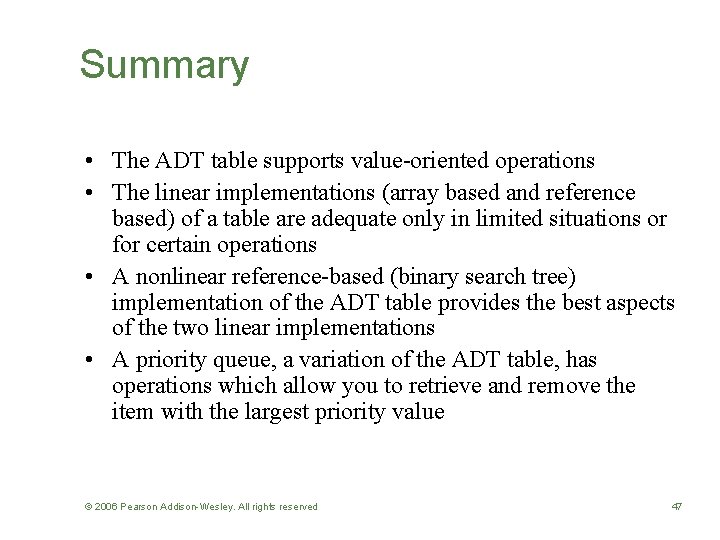 Summary

• The ADT table supports value-oriented operations
• The linear implementations (array based and reference based) of a table are adequate only in limited situations or for certain operations
• A nonlinear reference-based (binary search tree) implementation of the ADT table provides the best aspects of the two linear implementations
• A priority queue, a variation of the ADT table, has operations which allow you to retrieve and remove the item with the largest priority value

© 2006 Pearson Addison-Wesley. All rights reserved

47